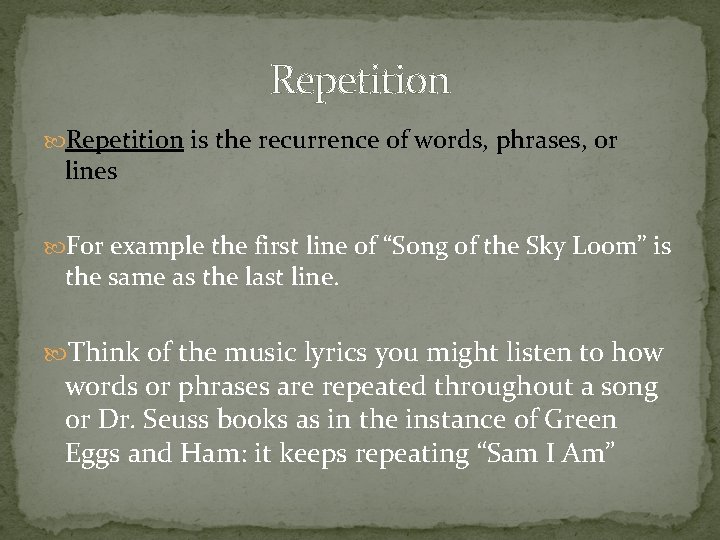 Repetition

Repetition is the recurrence of words, phrases, or lines

For example the first line of “Song of the Sky Loom” is the same as the last line.

Think of the music lyrics you might listen to how words or phrases are repeated throughout a song or Dr. Seuss books as in the instance of Green Eggs and Ham: it keeps repeating “Sam I Am”